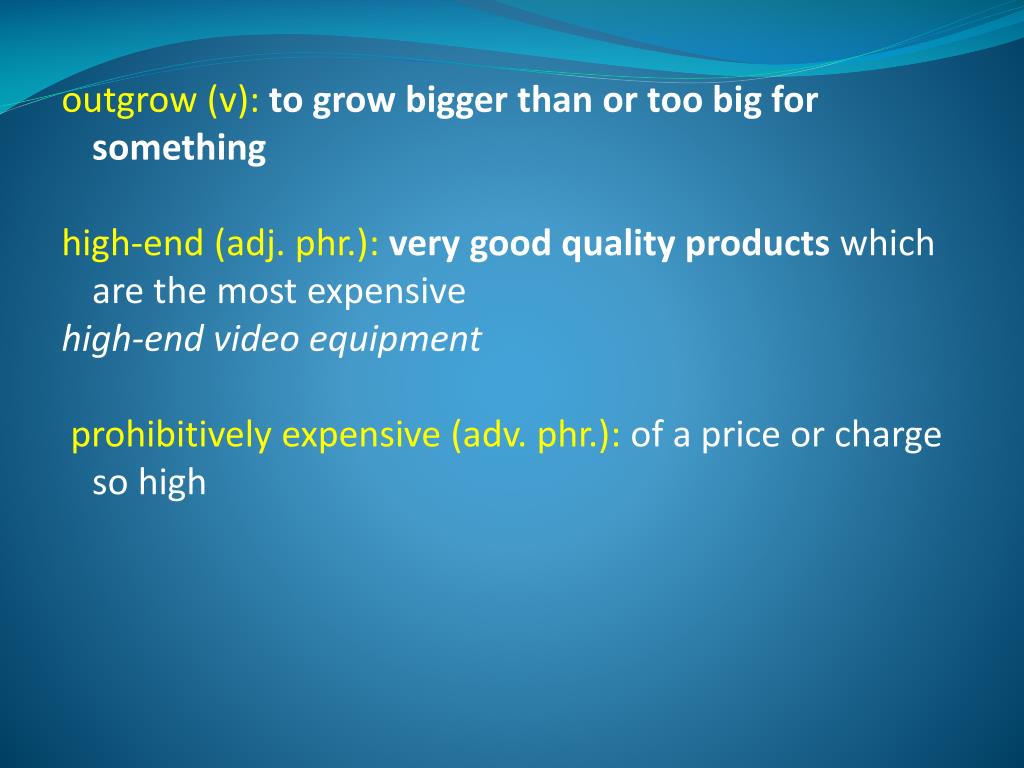 outgrow (v): to grow bigger than or too big for something

high-end (adj. phr.): very good quality products which are the most expensive
high-end video equipment

prohibitively expensive (adv. phr.): of a price or charge so high